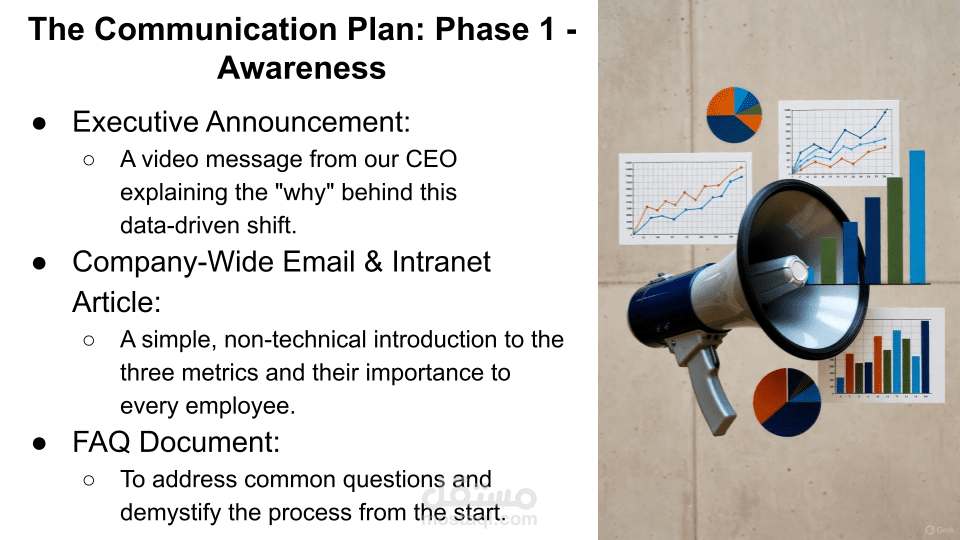 The Communication Plan: Phase 1 - Awareness

● Executive Announcement:
○ A video message from our CEO explaining the "why" behind this data-driven shift.
● Company-Wide Email & Intranet Article:
○ A simple, non-technical introduction to the three metrics and their importance to every employee.
● FAQ Document:
○ To address common questions and demystify the process from the start.

مستقل
mostaql.com

Grok